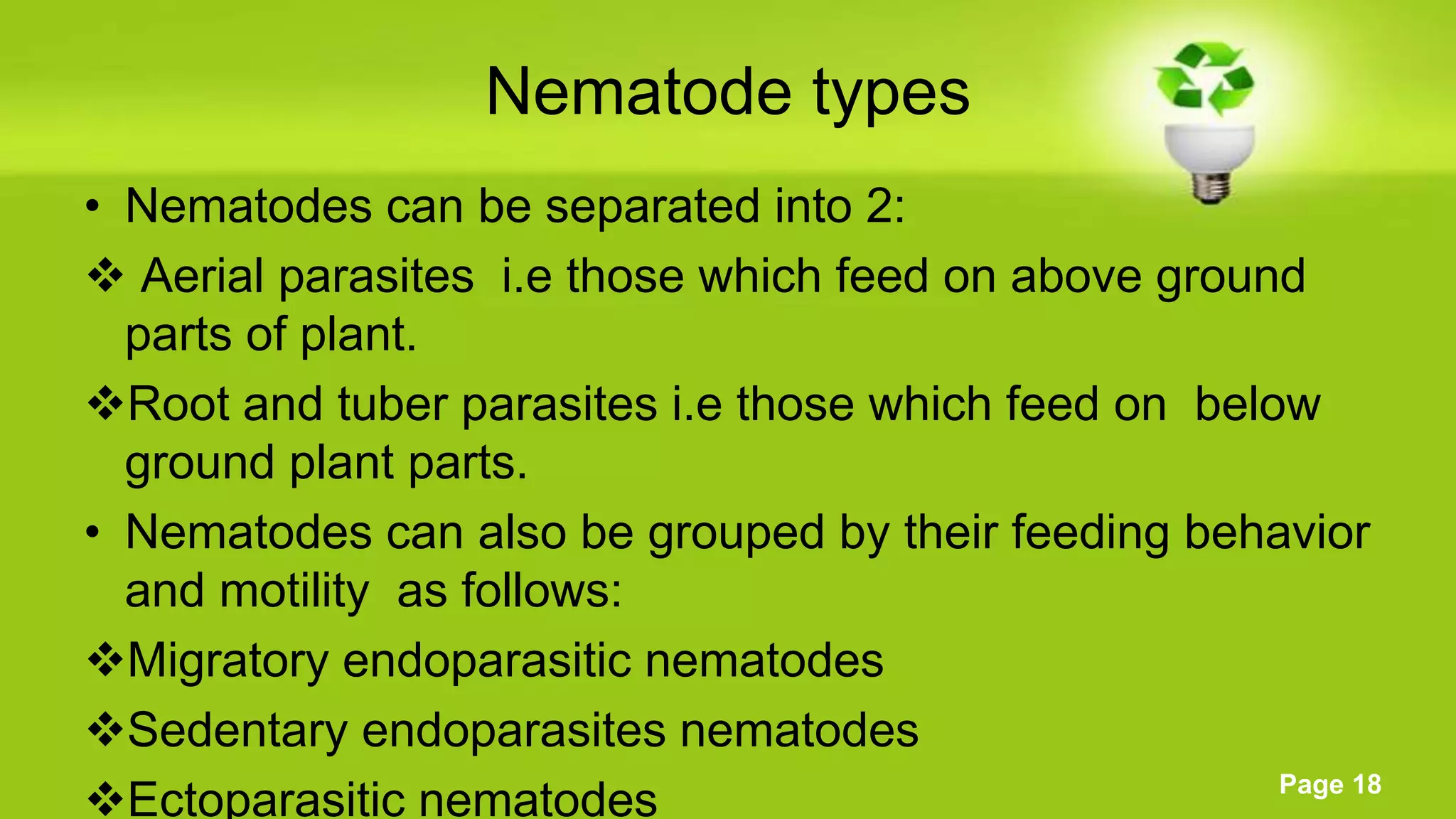 Nematode types

• Nematodes can be separated into 2:

❖ Aerial parasites i.e those which feed on above ground parts of plant.

❖Root and tuber parasites i.e those which feed on below ground plant parts.

• Nematodes can also be grouped by their feeding behavior and motility as follows:

❖Migratory endoparasitic nematodes

❖Sedentary endoparasites nematodes

❖Ectoparasitic nematodes

Page 18